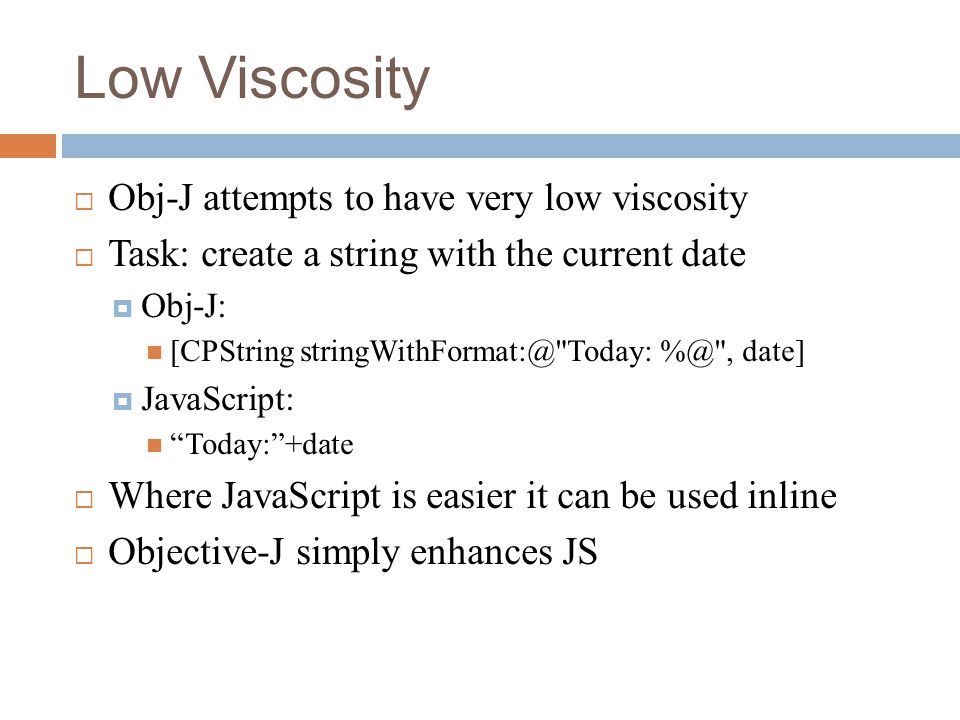 Low Viscosity

Obj-J attempts to have very low viscosity

Task: create a string with the current date

Obj-J:

[CPString stringWithFormat:@"Today: %@", date]

JavaScript:

“Today:”+date

Where JavaScript is easier it can be used inline

Objective-J simply enhances JS